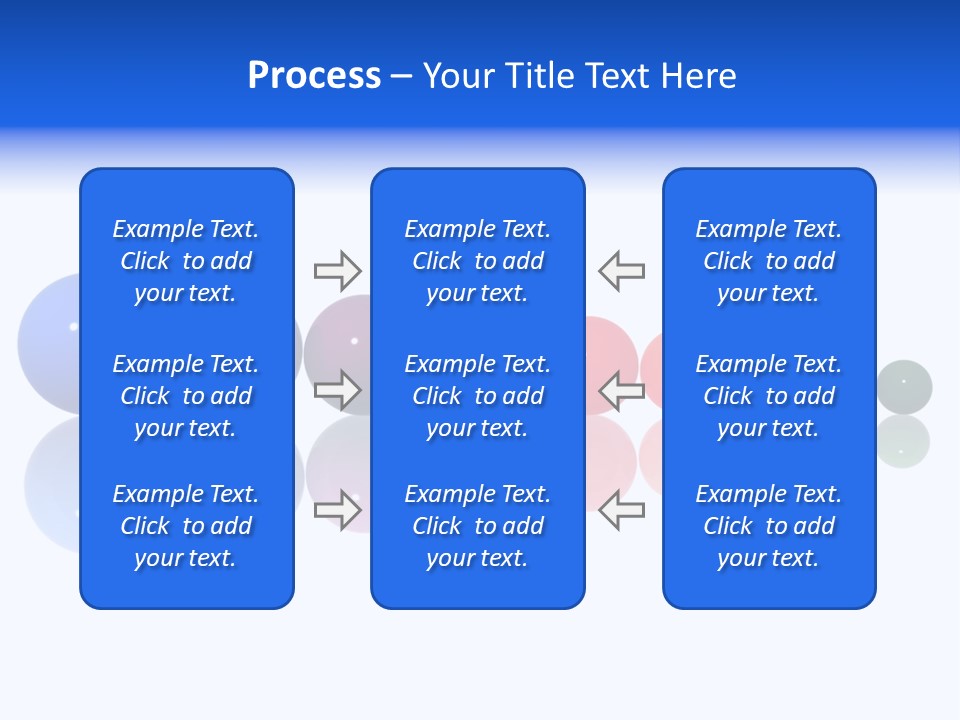 Process – Your Title Text Here

Example Text. Click to add your text.

Example Text. Click to add your text.

Example Text. Click to add your text.

Example Text. Click to add your text.

Example Text. Click to add your text.

Example Text. Click to add your text.

Example Text. Click to add your text.

Example Text. Click to add your text.

Example Text. Click to add your text.